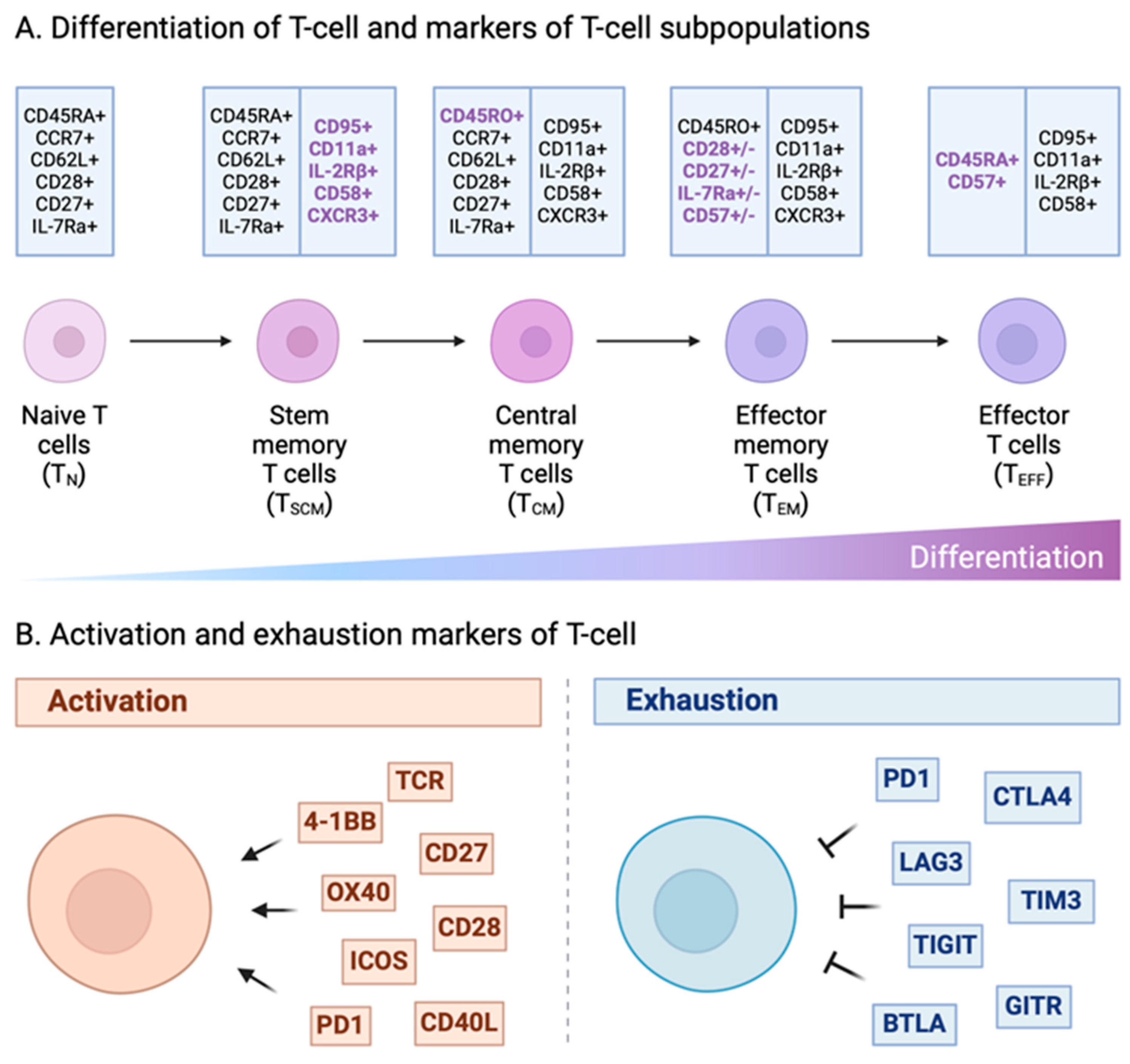 A. Differentiation of T-cell and markers of T-cell subpopulations

CD45RA+
CCR7+
CD62L+
CD28+
CD27+
IL-7Ra+

CD45RA+
CCR7+
CD62L+
CD28+
CD27+
IL-7Ra+

CD95+
CD11a+
IL-2Rβ+
CD58+
CXCR3+

CD45RO+
CCR7+
CD62L+
CD28+
CD27+
IL-7Ra+

CD95+
CD11a+
IL-2Rβ+
CD58+
CXCR3+

CD45RO+
CD28+/-
CD27+/-
IL-7Ra+/-
CD57+/-

CD95+
CD11a+
IL-2Rβ+
CD58+
CXCR3+

CD45RA+
CD57+

CD95+
CD11a+
IL-2Rβ+
CD58+

Naive T cells ($T_N$)

Stem memory T cells ($T_{SCM}$)

Central memory T cells ($T_{CM}$)

Effector memory T cells ($T_{EM}$)

Effector T cells ($T_{EFF}$)

Differentiation

B. Activation and exhaustion markers of T-cell

Activation

TCR
4-1BB
CD27
OX40
CD28
ICOS
PD1
CD40L

Exhaustion

PD1
CTLA4
LAG3
TIM3
TIGIT
GITR
BTLA